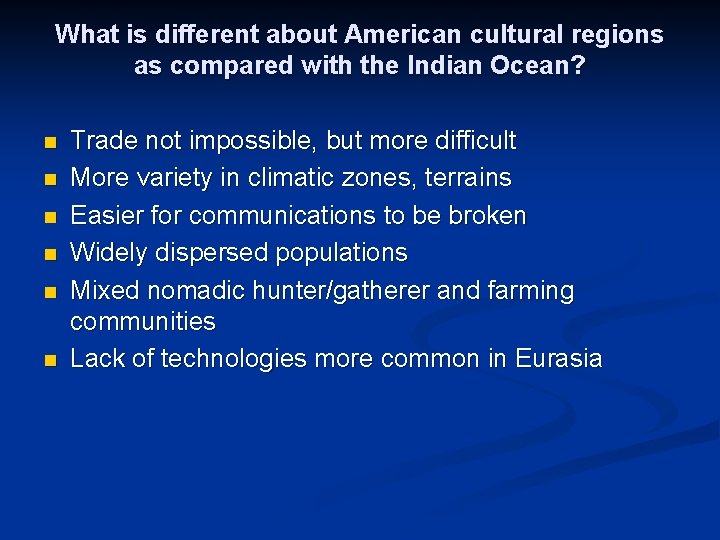 What is different about American cultural regions as compared with the Indian Ocean?

- Trade not impossible, but more difficult
- More variety in climatic zones, terrains
- Easier for communications to be broken
- Widely dispersed populations
- Mixed nomadic hunter/gatherer and farming communities
- Lack of technologies more common in Eurasia